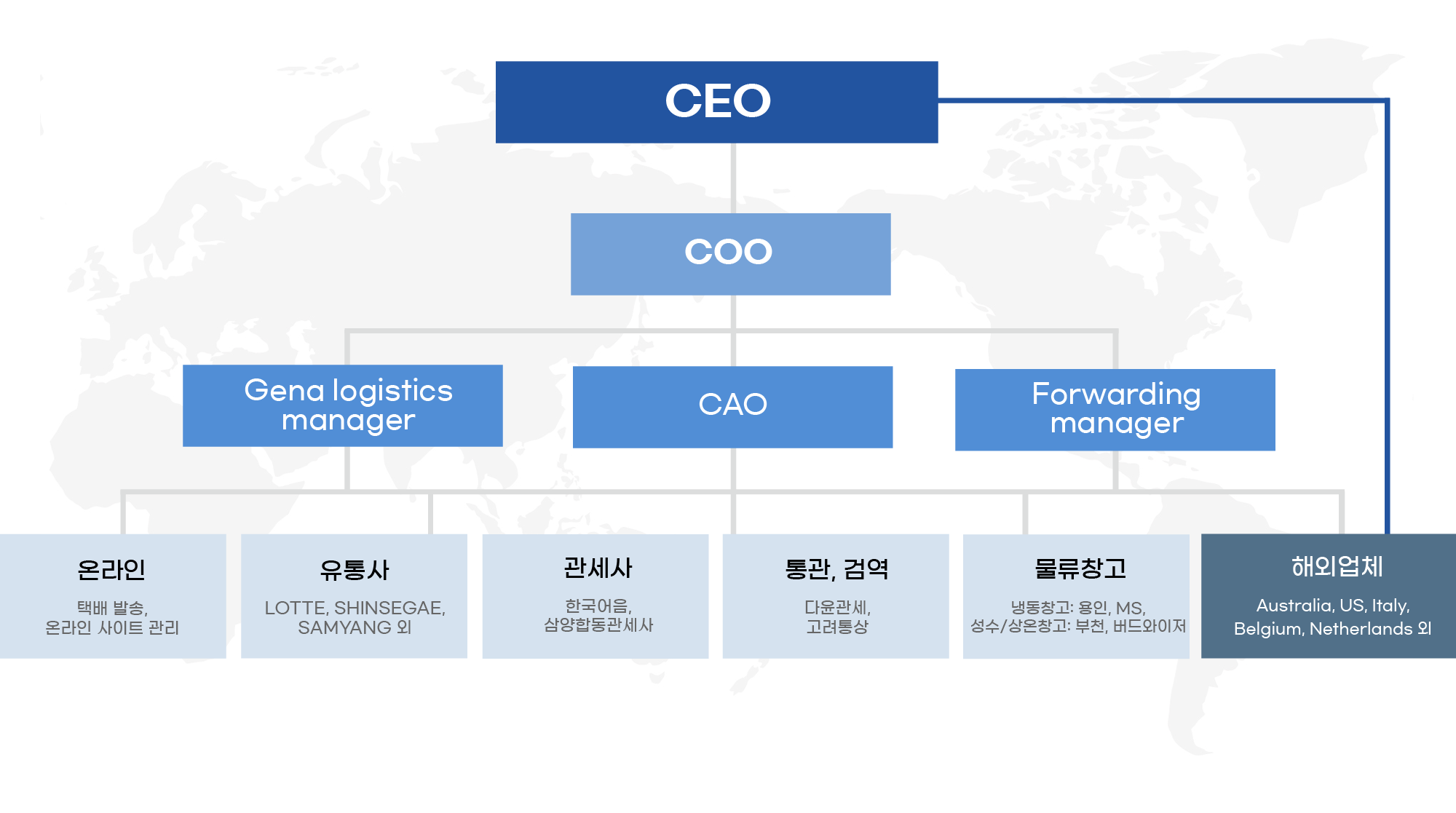 CEO

COO

Gena logistics manager

CAO

Forwarding manager

온라인

택배 발송, 온라인 사이트 관리

유통사

LOTTE, SHINSEGAE, SAMYANG 외

관세사

한국어음, 삼양합동관세사

통관, 검역

다윤관세, 고려통상

물류창고

냉동창고: 용인, MS, 성수/상온창고: 부천, 버드와이저

해외업체

Australia, US, Italy, Belgium, Netherlands 외